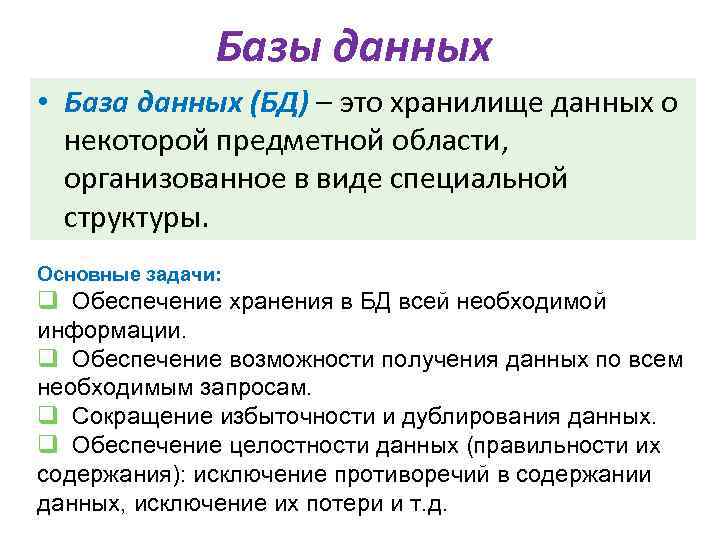 Базы данных

• База данных (БД) – это хранилище данных о некоторой предметной области, организованное в виде специальной структуры.

Основные задачи:
❑ Обеспечение хранения в БД всей необходимой информации.
❑ Обеспечение возможности получения данных по всем необходимым запросам.
❑ Сокращение избыточности и дублирования данных.
❑ Обеспечение целостности данных (правильности их содержания): исключение противоречий в содержании данных, исключение их потери и т.д.